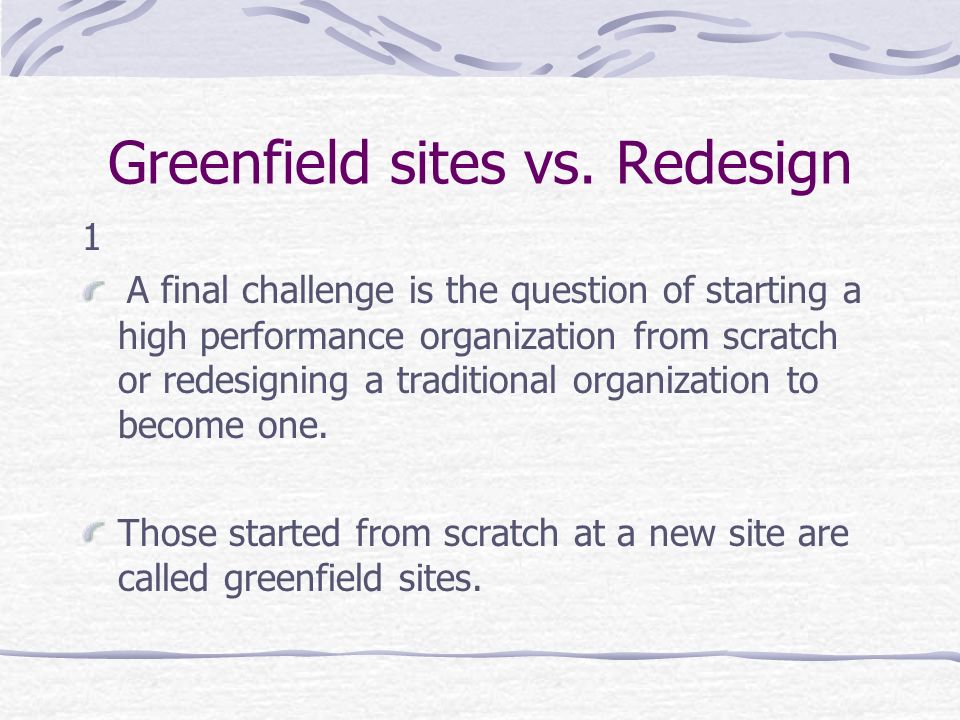 Greenfield sites vs. Redesign

1

A final challenge is the question of starting a high performance organization from scratch or redesigning a traditional organization to become one.

Those started from scratch at a new site are called greenfield sites.